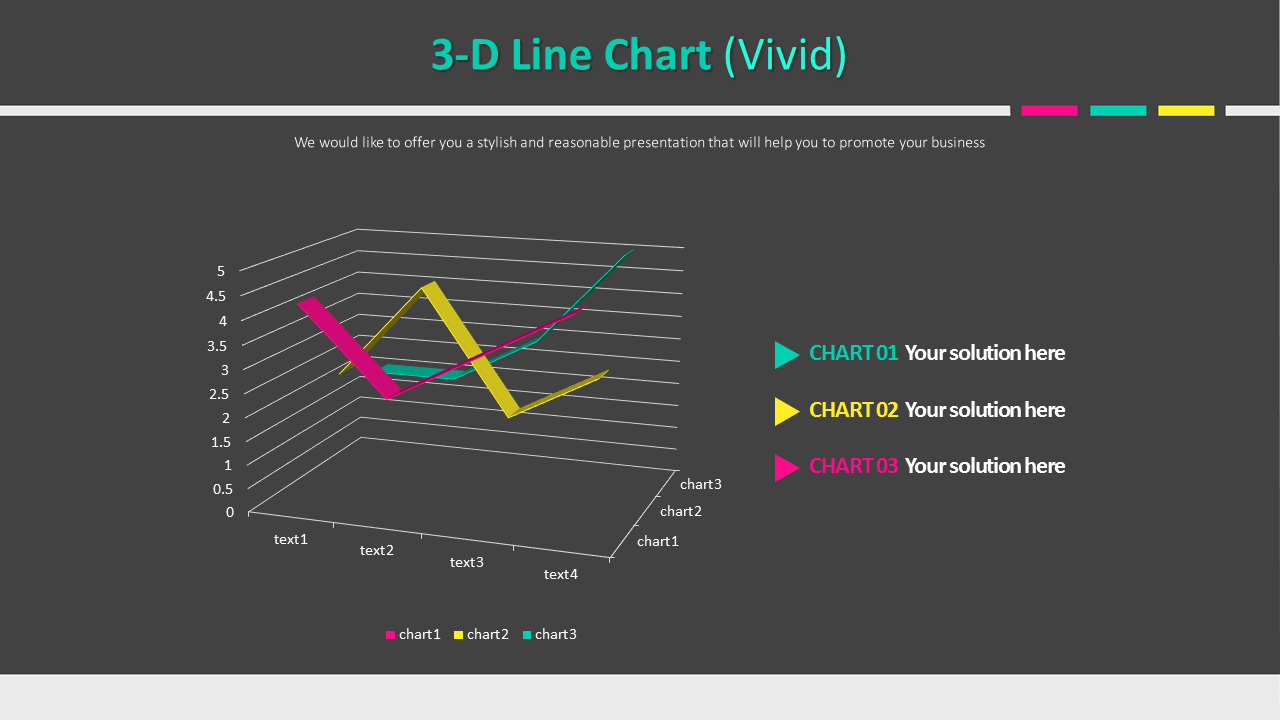 3-D Line Chart (Vivid)

We would like to offer you a stylish and reasonable presentation that will help you to promote your business

5
4.5
4
3.5
3
2.5
2
1.5
1
0.5
0

text1
text2
text3
text4

chart3
chart2
chart1

chart1 chart2 chart3

CHART 01 Your solution here

CHART 02 Your solution here

CHART 03 Your solution here